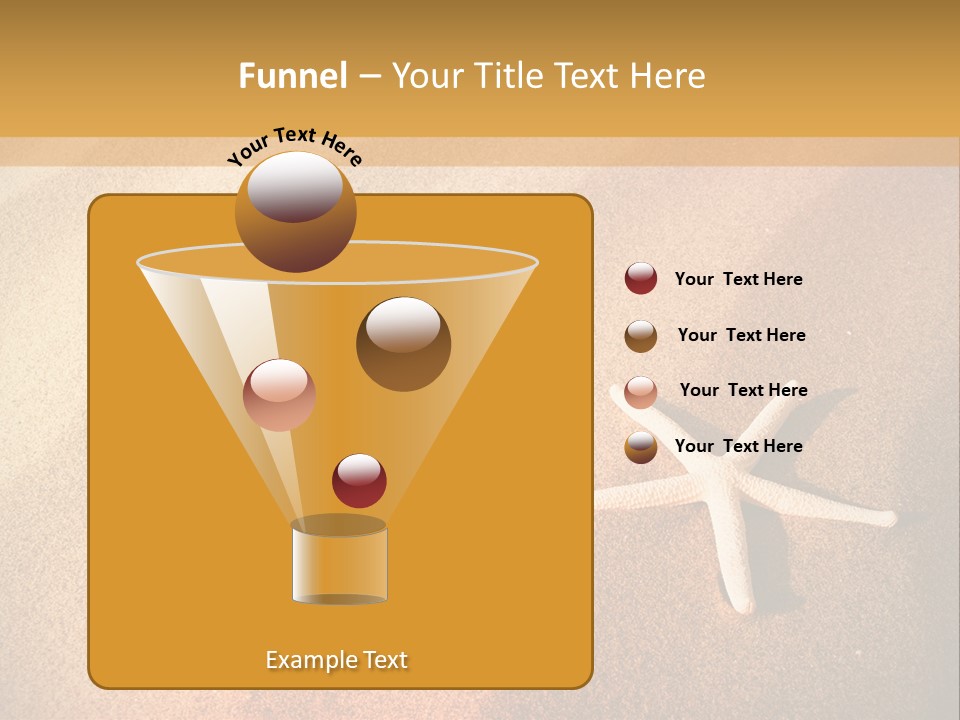 Funnel – Your Title Text Here

Your Text Here

Your Text Here

Your Text Here

Your Text Here

Your Text Here

Example Text